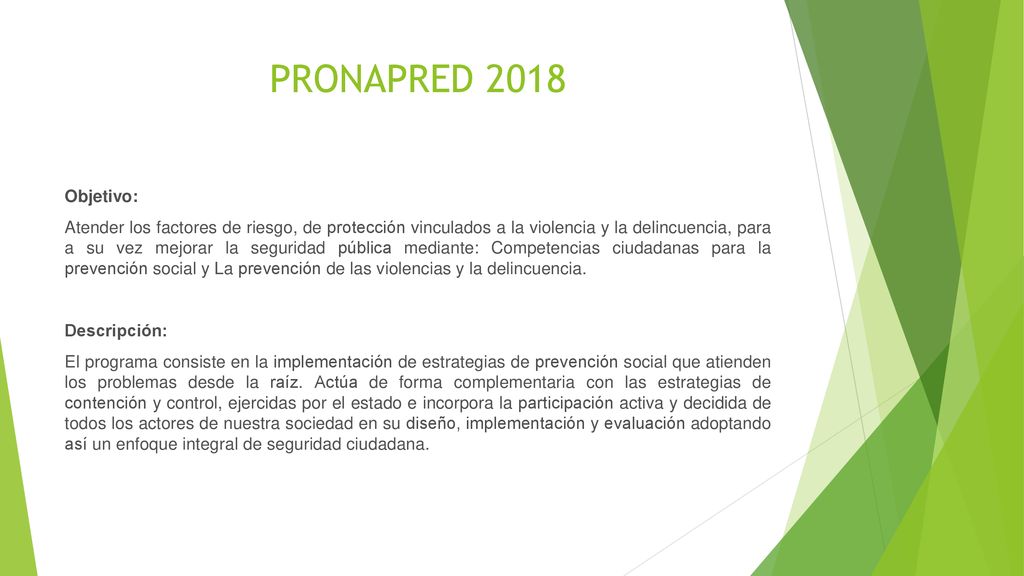 PRONAPRED 2018

Objetivo:

Atender los factores de riesgo, de protección vinculados a la violencia y la delincuencia, para a su vez mejorar la seguridad pública mediante: Competencias ciudadanas para la prevención social y La prevención de las violencias y la delincuencia.

Descripción:

El programa consiste en la implementación de estrategias de prevención social que atienden los problemas desde la raíz. Actúa de forma complementaria con las estrategias de contención y control, ejercidas por el estado e incorpora la participación activa y decidida de todos los actores de nuestra sociedad en su diseño, implementación y evaluación adoptando así un enfoque integral de seguridad ciudadana.